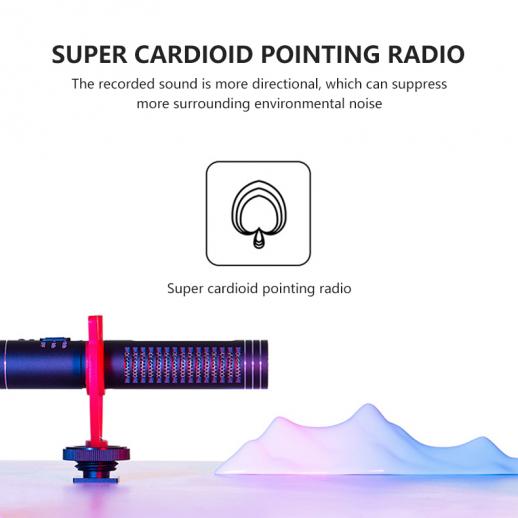 SUPER CARDIOID POINTING RADIO

The recorded sound is more directional, which can suppress more surrounding environmental noise

Super cardioid pointing radio